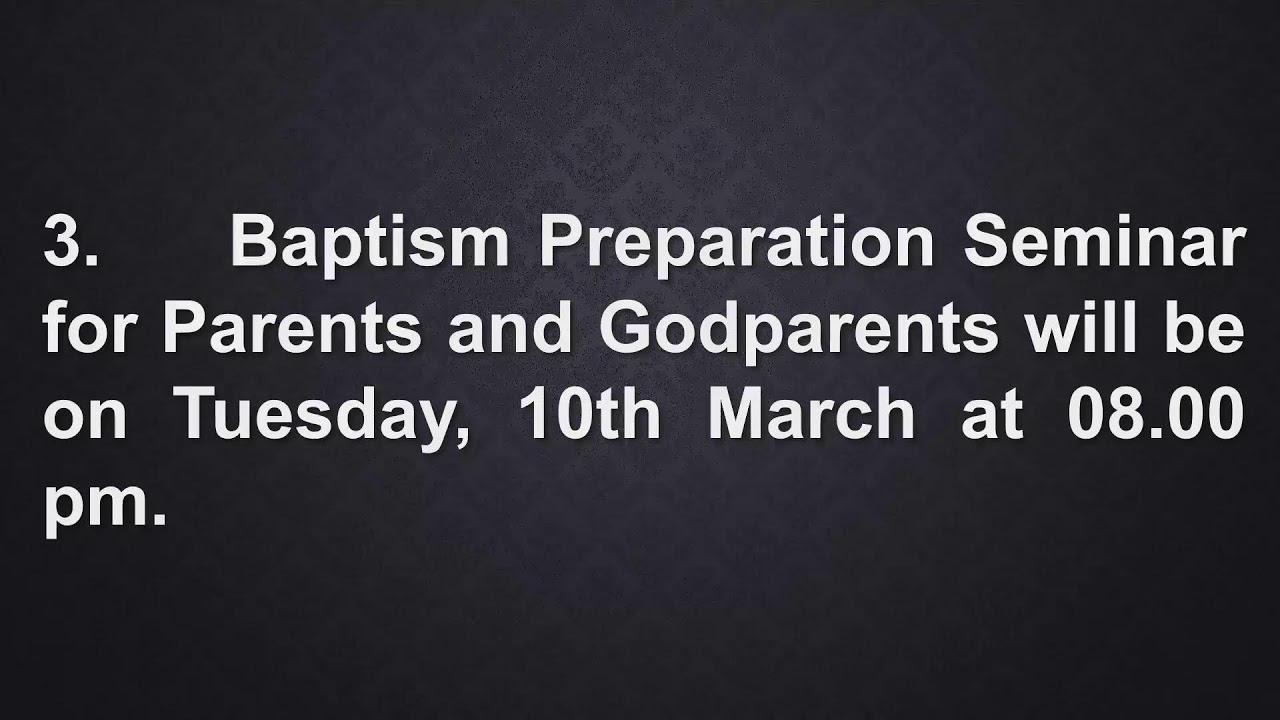 3. Baptism Preparation Seminar for Parents and Godparents will be on Tuesday, 10th March at 08.00 pm.